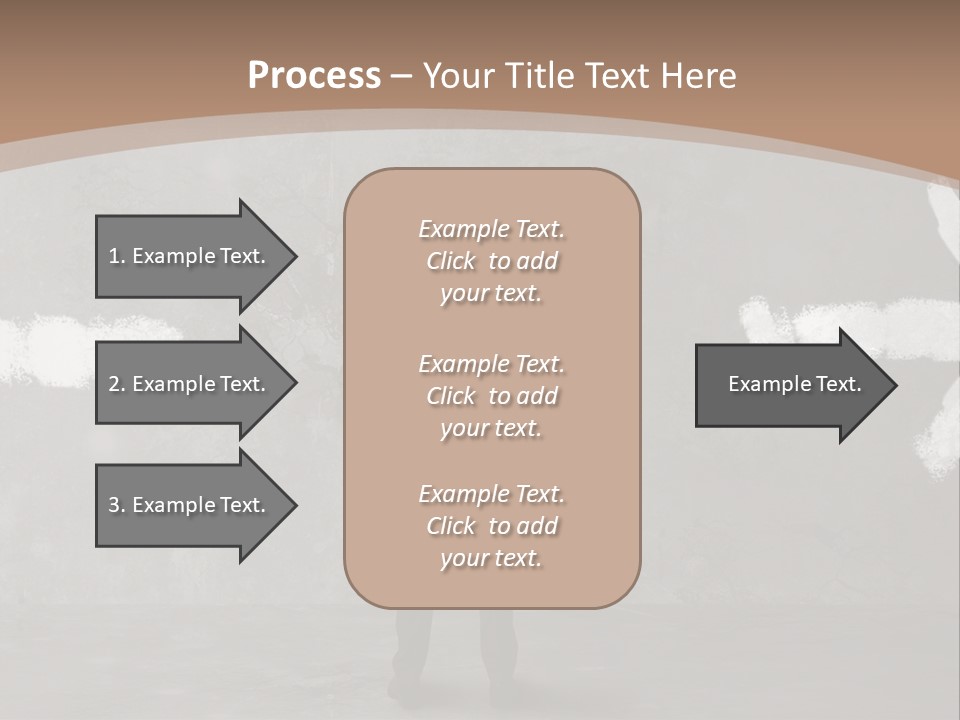 Process – Your Title Text Here

1. Example Text.

2. Example Text.

3. Example Text.

Example Text. Click to add your text.

Example Text. Click to add your text.

Example Text. Click to add your text.

Example Text.